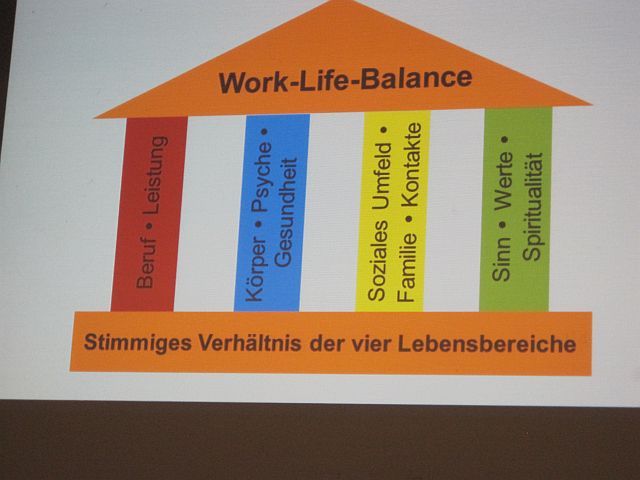 Work-Life-Balance

Beruf • Leistung

Körper • Psyche • Gesundheit

Soziales Umfeld • Familie • Kontakte

Sinn • Werte • Spiritualität

Stimmiges Verhältnis der vier Lebensbereiche